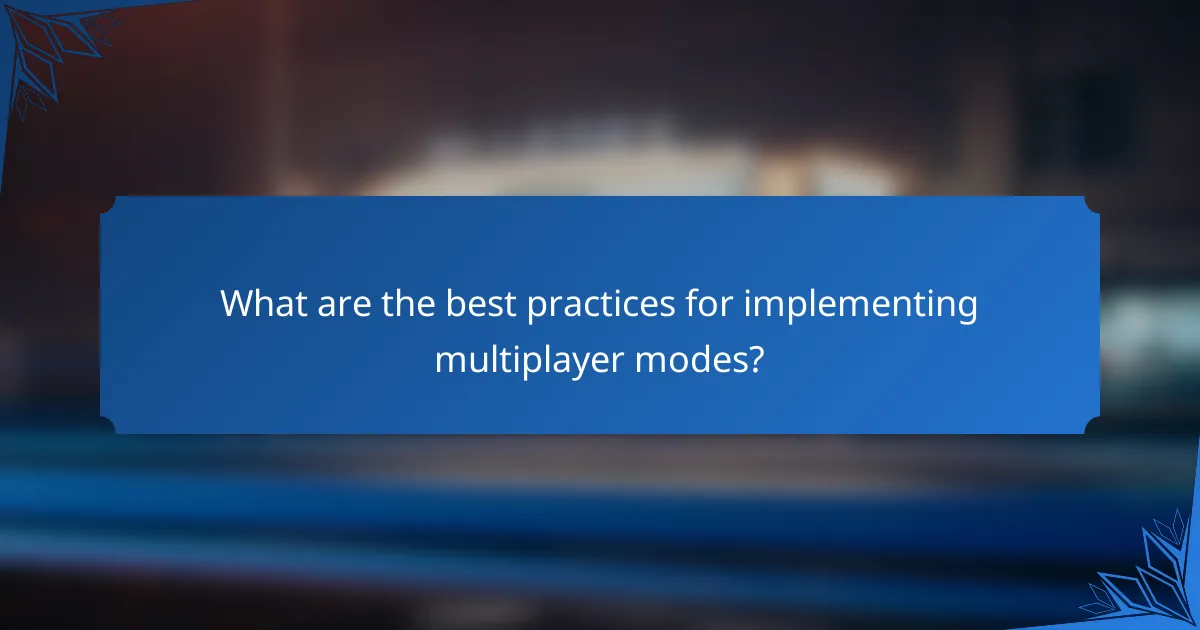 What are the best practices for implementing multiplayer modes?